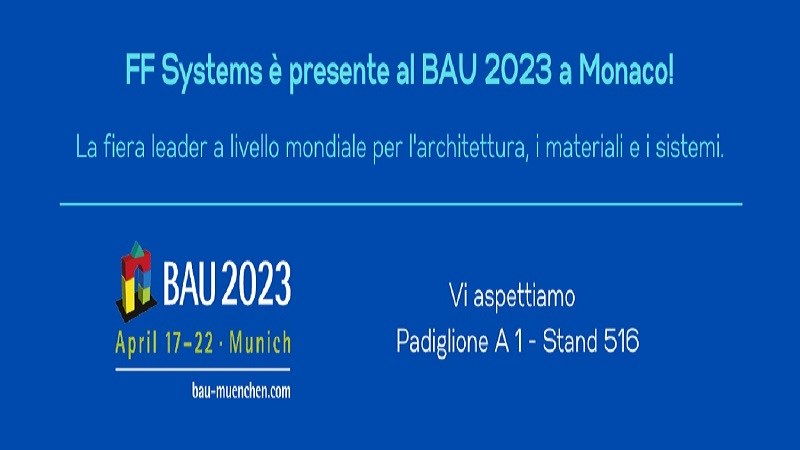 FF Systems è presente al BAU 2023 a Monaco!

La fiera leader a livello mondiale per l'architettura, i materiali e i sistemi.

BAU 2023
April 17–22 · Munich
bau-muenchen.com

Vi aspettiamo
Padiglione A 1 - Stand 516